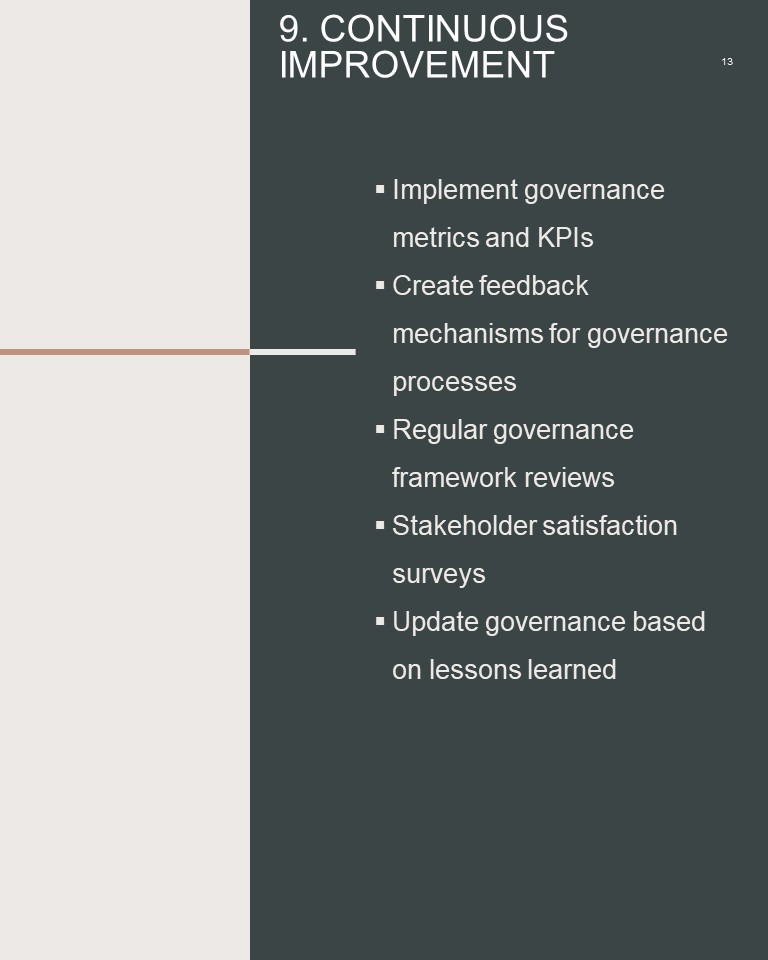 9. CONTINUOUS IMPROVEMENT

13

▪ Implement governance metrics and KPIs
▪ Create feedback mechanisms for governance processes
▪ Regular governance framework reviews
▪ Stakeholder satisfaction surveys
▪ Update governance based on lessons learned